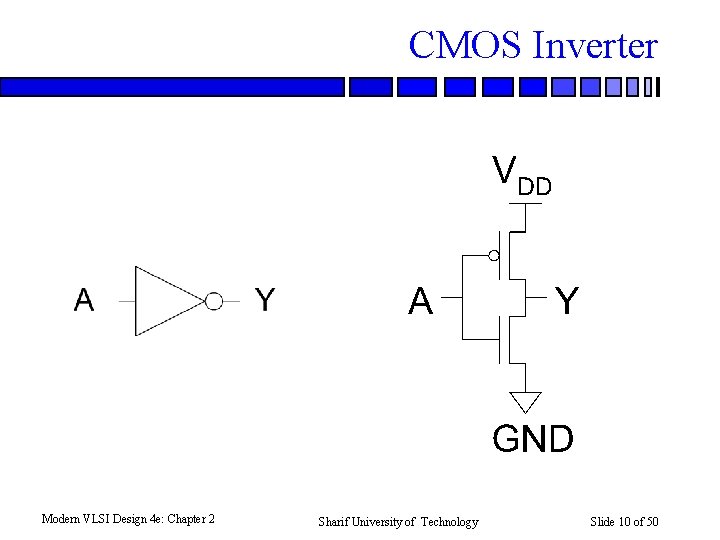 CMOS Inverter

A

Y

$V_{DD}$

A

Y

GND

Modern VLSI Design 4e: Chapter 2

Sharif University of Technology

Slide 10 of 50